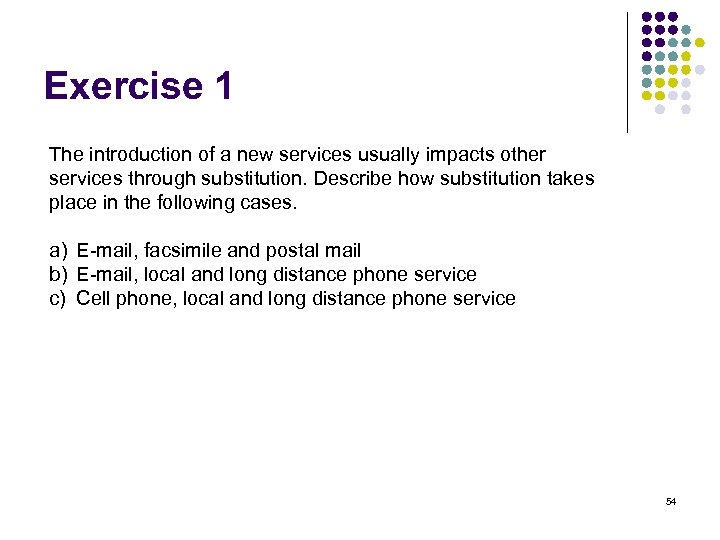 Exercise 1

The introduction of a new services usually impacts other services through substitution. Describe how substitution takes place in the following cases.

a) E-mail, facsimile and postal mail
b) E-mail, local and long distance phone service
c) Cell phone, local and long distance phone service

54